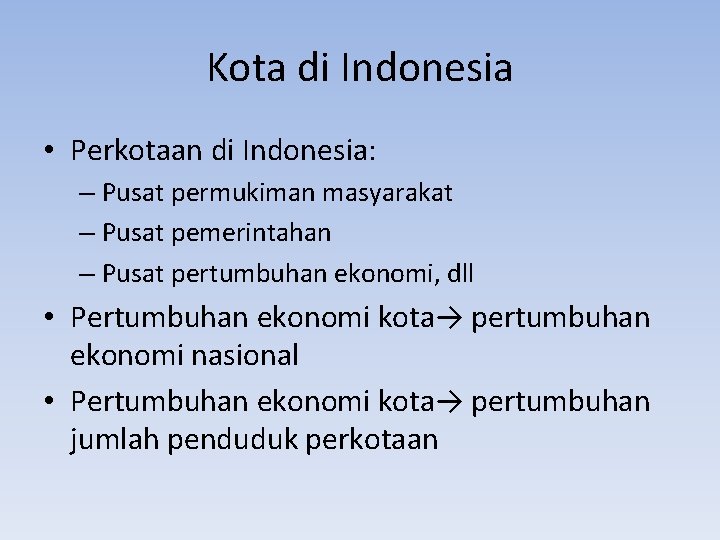 Kota di Indonesia

• Perkotaan di Indonesia:
  – Pusat permukiman masyarakat
  – Pusat pemerintahan
  – Pusat pertumbuhan ekonomi, dll
• Pertumbuhan ekonomi kota→ pertumbuhan ekonomi nasional
• Pertumbuhan ekonomi kota→ pertumbuhan jumlah penduduk perkotaan